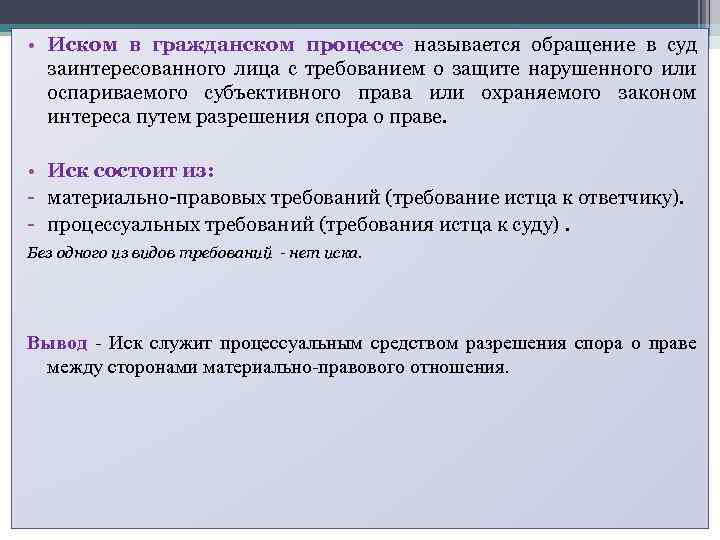 • Иском в гражданском процессе называется обращение в суд заинтересованного лица с требованием о защите нарушенного или оспариваемого субъективного права или охраняемого законом интереса путем разрешения спора о праве.

• Иск состоит из:
- материально-правовых требований (требование истца к ответчику).
- процессуальных требований (требования истца к суду) .
Без одного из видов требований - нет иска.

Вывод - Иск служит процессуальным средством разрешения спора о праве между сторонами материально-правового отношения.